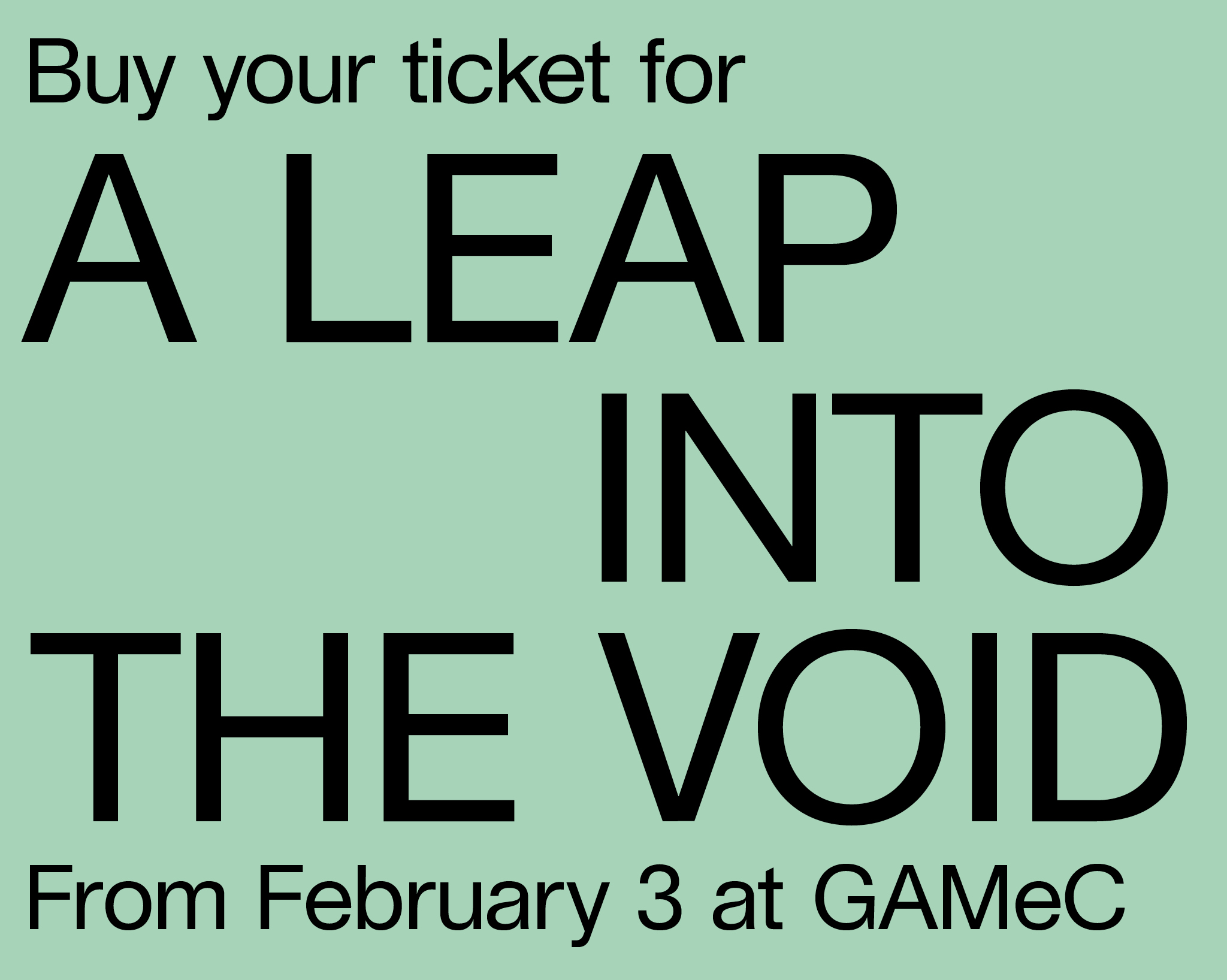 Buy your ticket for

A LEAP INTO THE VOID

From February 3 at GAMeC